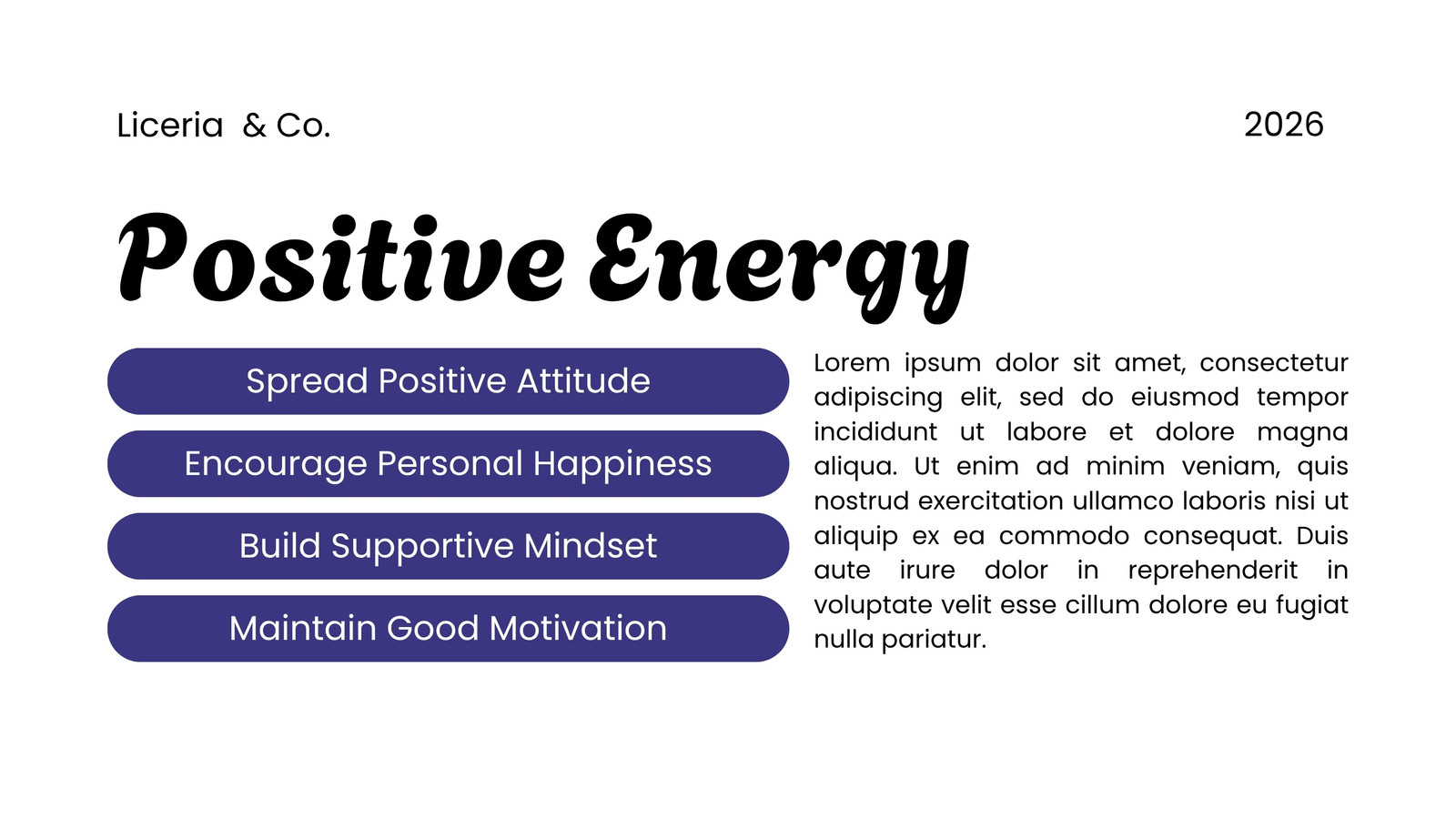 Liceria & Co.

2026

Positive Energy

Spread Positive Attitude

Encourage Personal Happiness

Build Supportive Mindset

Maintain Good Motivation

Lorem ipsum dolor sit amet, consectetur adipiscing elit, sed do eiusmod tempor incididunt ut labore et dolore magna aliqua. Ut enim ad minim veniam, quis nostrud exercitation ullamco laboris nisi ut aliquip ex ea commodo consequat. Duis aute irure dolor in reprehenderit in voluptate velit esse cillum dolore eu fugiat nulla pariatur.